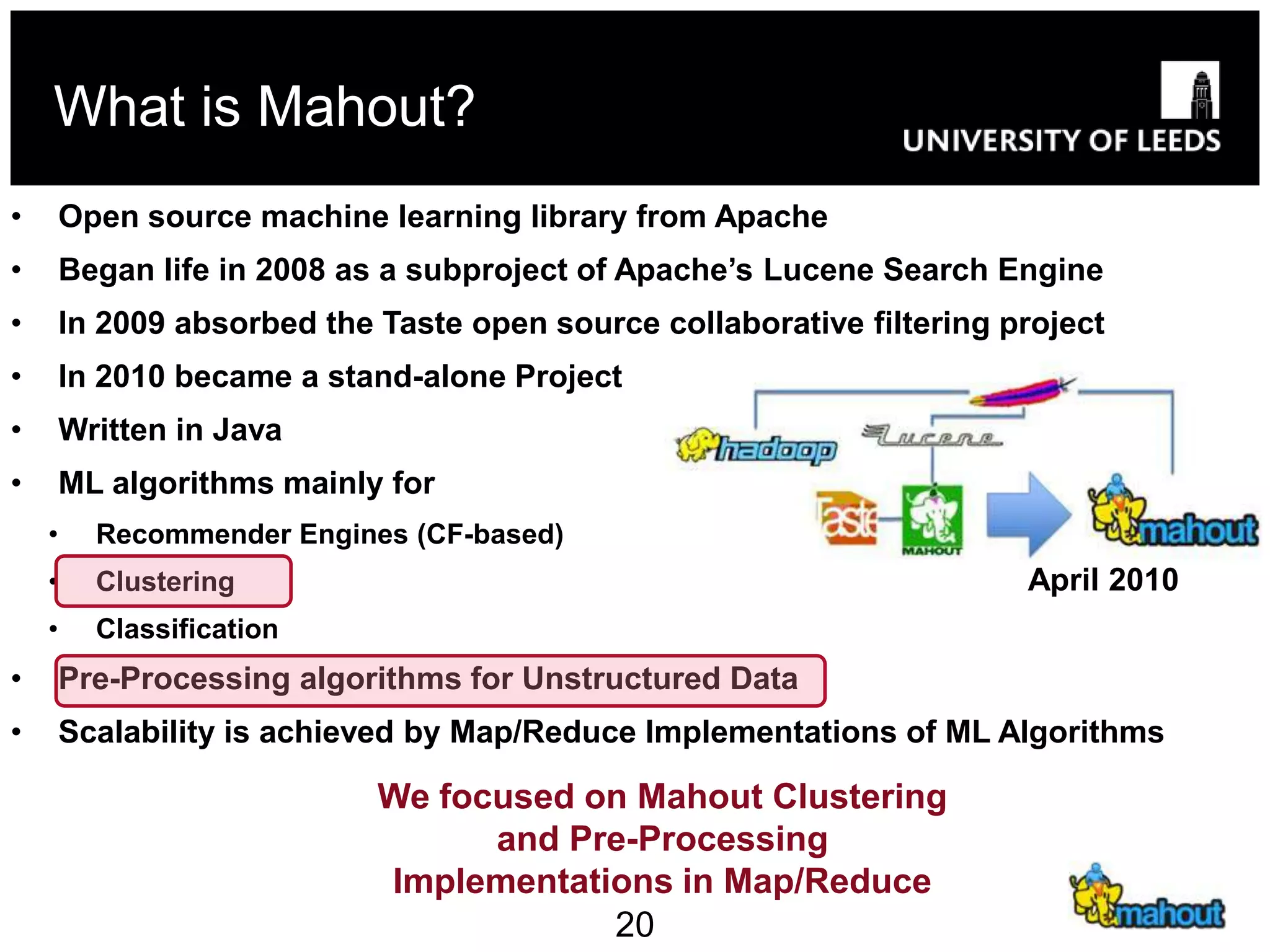 What is Mahout?

UNIVERSITY OF LEEDS

• Open source machine learning library from Apache
• Began life in 2008 as a subproject of Apache's Lucene Search Engine
• In 2009 absorbed the Taste open source collaborative filtering project
• In 2010 became a stand-alone Project
• Written in Java
• ML algorithms mainly for
  • Recommender Engines (CF-based)
  • Clustering
  • Classification
• Pre-Processing algorithms for Unstructured Data
• Scalability is achieved by Map/Reduce Implementations of ML Algorithms

hadoop
Lucene
Taste
MAHOUT
mahout
April 2010

We focused on Mahout Clustering and Pre-Processing Implementations in Map/Reduce

20

mahout